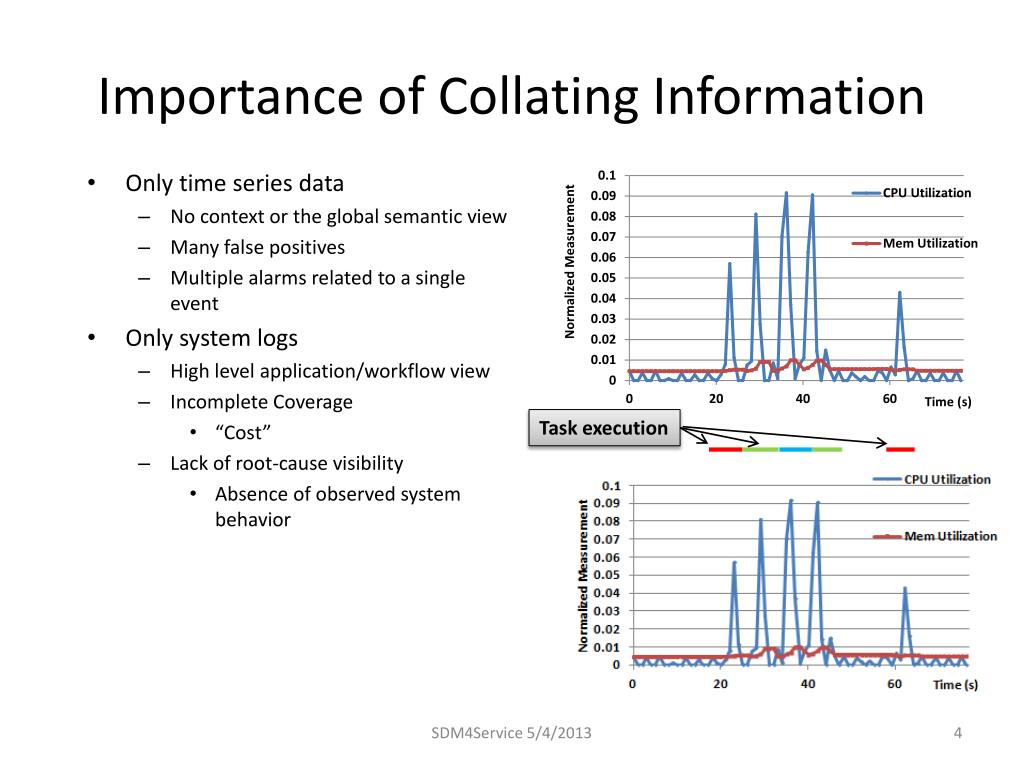 Importance of Collating Information

• Only time series data
 – No context or the global semantic view
 – Many false positives
 – Multiple alarms related to a single event
• Only system logs
 – High level application/workflow view
 – Incomplete Coverage
  • “Cost”
 – Lack of root-cause visibility
  • Absence of observed system behavior

Normalized Measurement
0.1
0.09
0.08
0.07
0.06
0.05
0.04
0.03
0.02
0.01
0
0 20 40 60 Time (s)
CPU Utilization
Mem Utilization

Task execution

Normalized Measurement
0.1
0.09
0.08
0.07
0.06
0.05
0.04
0.03
0.02
0.01
0
0 20 40 60 Time (s)
CPU Utilization
Mem Utilization

SDM4Service 5/4/2013

4